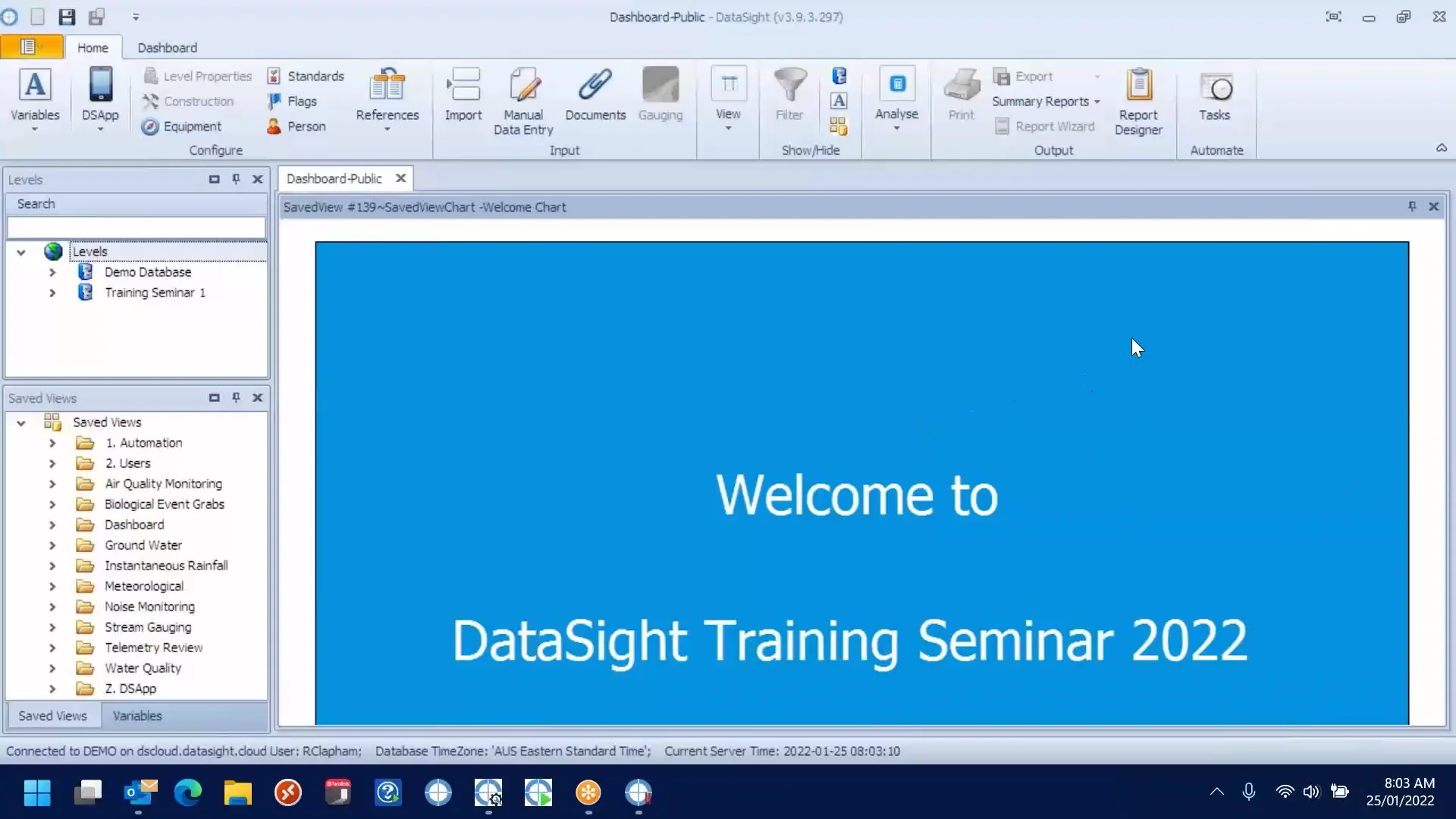 Dashboard-Public - DataSight (v3.9.3.297)

Home
Dashboard

Variables
DSApp
Level Properties
Construction
Equipment
Standards
Flags
Person
References
Configure
Import
Manual Data Entry
Documents
Gauging
Input
View
Filter
Show/Hide
Analyse
Print
Export
Summary Reports
Report Wizard
Report Designer
Output
Tasks
Automate

Levels
Search
Levels
Demo Database
Training Seminar 1

Saved Views
Saved Views
1. Automation
2. Users
Air Quality Monitoring
Biological Event Grabs
Dashboard
Ground Water
Instantaneous Rainfall
Meteorological
Noise Monitoring
Stream Gauging
Telemetry Review
Water Quality
Z. DSApp
Saved Views
Variables

Dashboard-Public
SavedView #139~SavedViewChart -Welcome Chart

Welcome to

DataSight Training Seminar 2022

Connected to DEMO on dscloud.datasight.cloud User: RClapham; Database TimeZone: 'AUS Eastern Standard Time'; Current Server Time: 2022-01-25 08:03:10

8:03 AM
25/01/2022